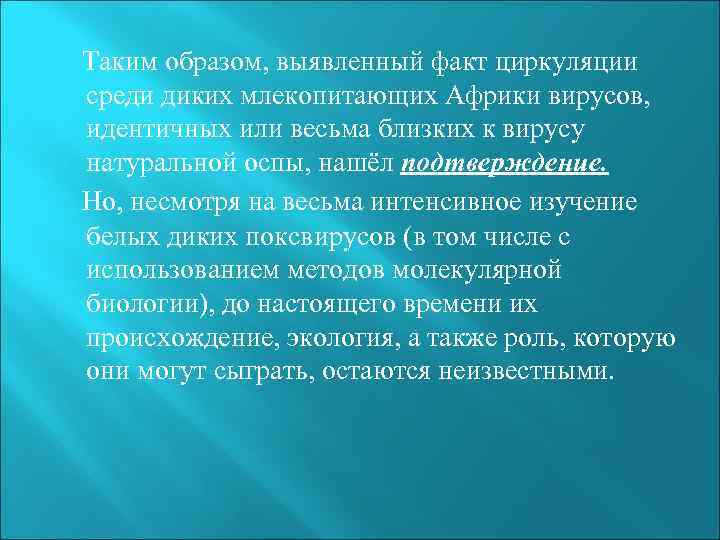 Таким образом, выявленный факт циркуляции среди диких млекопитающих Африки вирусов, идентичных или весьма близких к вирусу натуральной оспы, нашёл подтверждение.

Но, несмотря на весьма интенсивное изучение белых диких поксвирусов (в том числе с использованием методов молекулярной биологии), до настоящего времени их происхождение, экология, а также роль, которую они могут сыграть, остаются неизвестными.